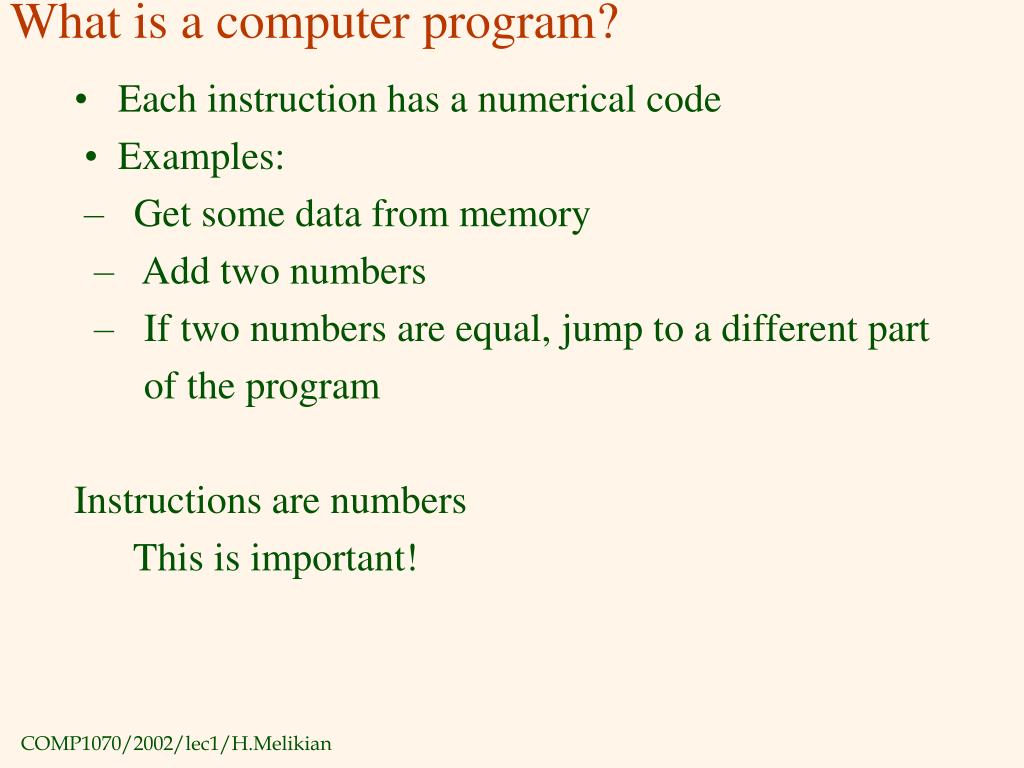 What is a computer program?

• Each instruction has a numerical code

• Examples:

– Get some data from memory

– Add two numbers

– If two numbers are equal, jump to a different part of the program

Instructions are numbers

This is important!

COMP1070/2002/lec1/H.Melikian